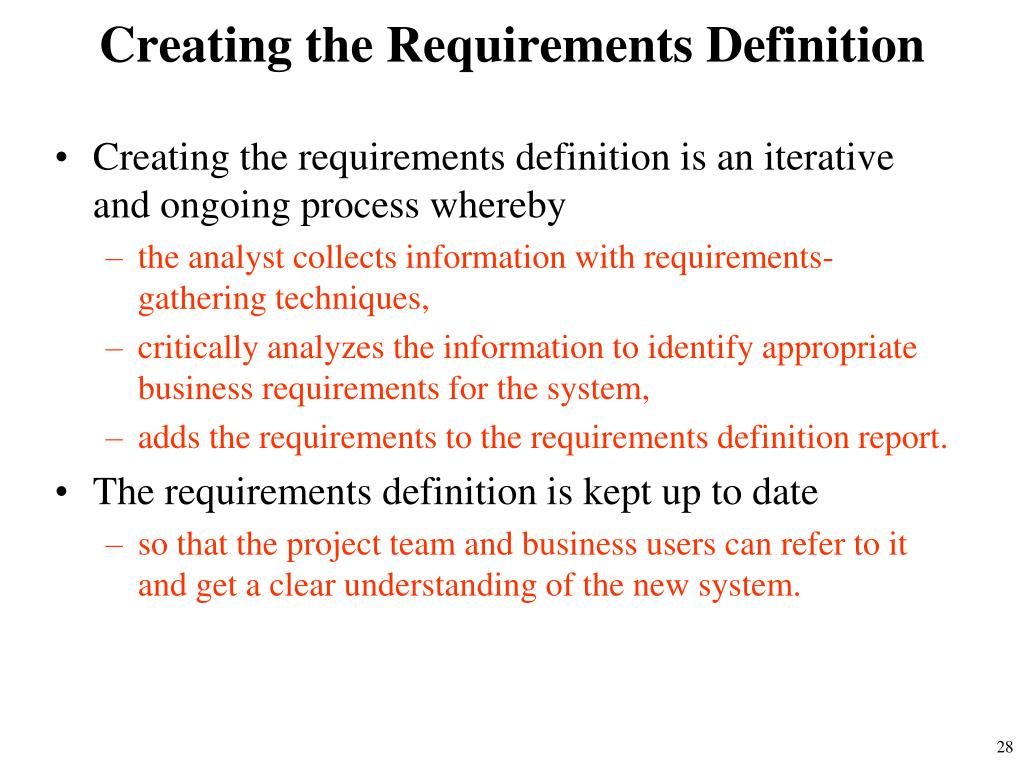 Creating the Requirements Definition

• Creating the requirements definition is an iterative and ongoing process whereby
– the analyst collects information with requirements-gathering techniques,
– critically analyzes the information to identify appropriate business requirements for the system,
– adds the requirements to the requirements definition report.
• The requirements definition is kept up to date
– so that the project team and business users can refer to it and get a clear understanding of the new system.

28